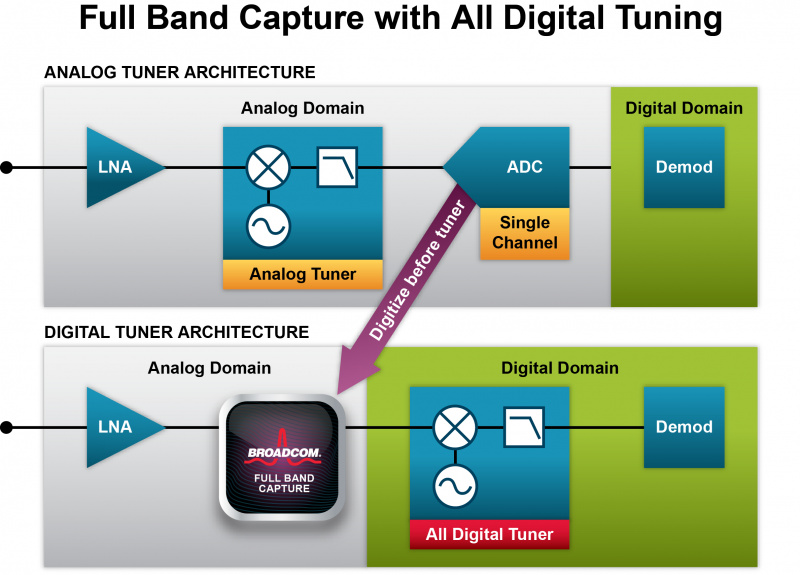 Full Band Capture with All Digital Tuning

ANALOG TUNER ARCHITECTURE

Analog Domain

Digital Domain

LNA

ADC

Demod

Single Channel

Analog Tuner

Digitize before tuner

DIGITAL TUNER ARCHITECTURE

Analog Domain

Digital Domain

LNA

BROADCOM.
FULL BAND CAPTURE

Demod

All Digital Tuner